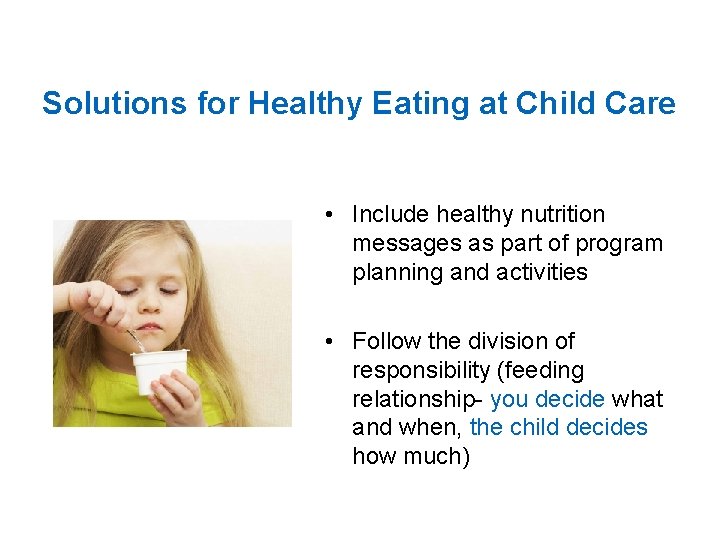 Solutions for Healthy Eating at Child Care

• Include healthy nutrition messages as part of program planning and activities

• Follow the division of responsibility (feeding relationship- you decide what and when, the child decides how much)